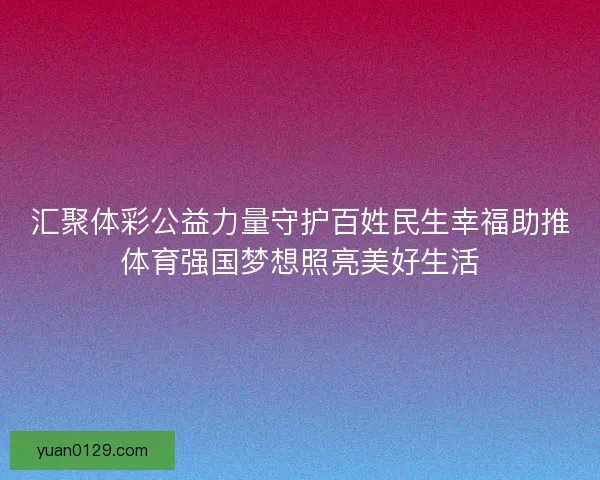 汇聚体彩公益力量守护百姓民生幸福助推体育强国梦想照亮美好生活

yuan0129.com